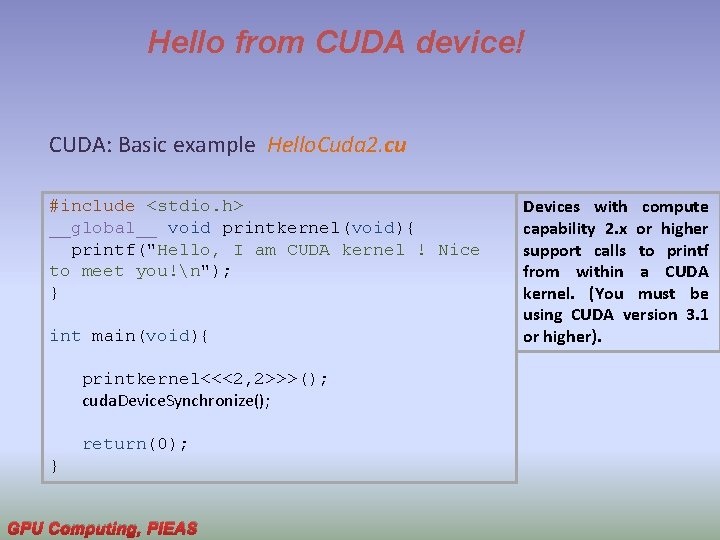 Hello from CUDA device!

CUDA: Basic example  HelloCuda2.cu

#include <stdio.h>
__global__ void printkernel(void){
  printf("Hello, I am CUDA kernel ! Nice to meet you!\n");
}

int main(void){

   printkernel<<<2,2>>>();
   cudaDeviceSynchronize();

   return(0);
}

Devices with compute capability 2.x or higher support calls to printf from within a CUDA kernel. (You must be using CUDA version 3.1 or higher).

GPU Computing, PIEAS